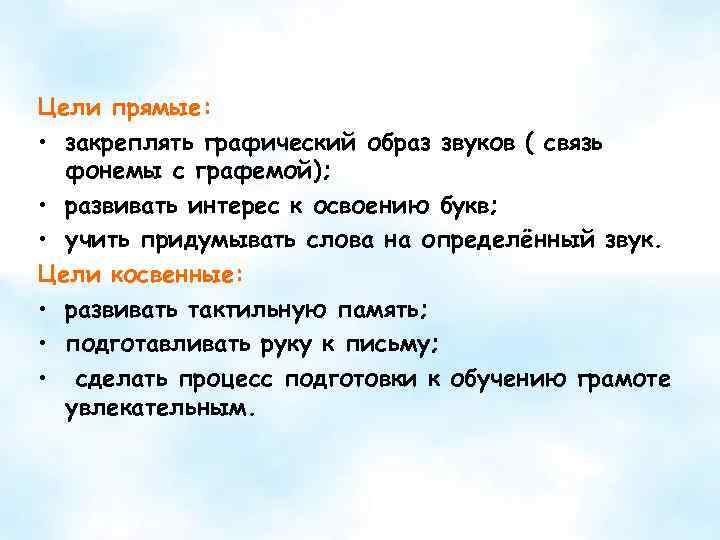 Цели прямые:

• закреплять графический образ звуков ( связь фонемы с графемой);
• развивать интерес к освоению букв;
• учить придумывать слова на определённый звук.

Цели косвенные:

• развивать тактильную память;
• подготавливать руку к письму;
• сделать процесс подготовки к обучению грамоте увлекательным.